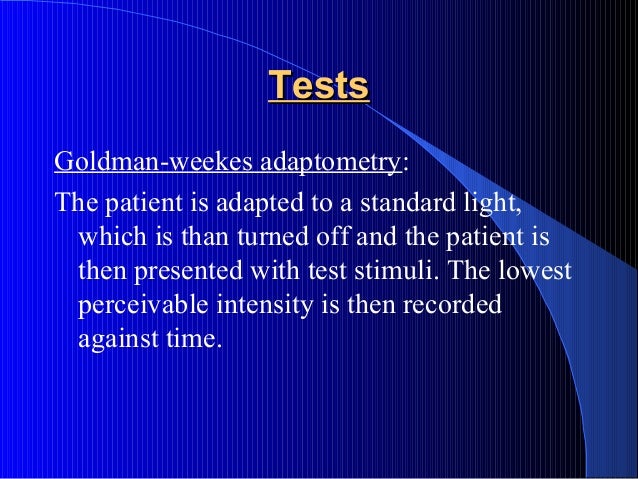 Tests

Goldman-weekes adaptometry:

The patient is adapted to a standard light, which is than turned off and the patient is then presented with test stimuli. The lowest perceivable intensity is then recorded against time.